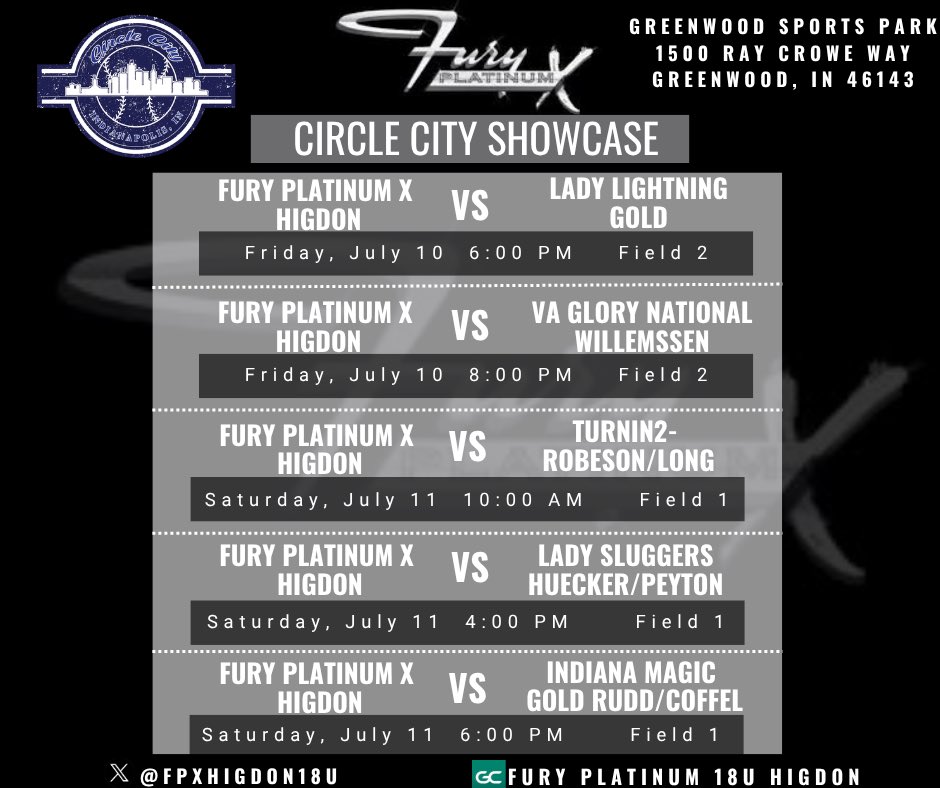 Circle City
INDIANAPOLIS, IN

Fury
PLATINUM
X

GREENWOOD SPORTS PARK
1500 RAY CROWE WAY
GREENWOOD, IN 46143

CIRCLE CITY SHOWCASE

FURY PLATINUM X HIGDON VS LADY LIGHTNING GOLD
Friday, July 10 6:00 PM Field 2

FURY PLATINUM X HIGDON VS VA GLORY NATIONAL WILLEMSSEN
Friday, July 10 8:00 PM Field 2

FURY PLATINUM X HIGDON VS TURNIN2-ROBESON/LONG
Saturday, July 11 10:00 AM Field 1

FURY PLATINUM X HIGDON VS LADY SLUGGERS HUECKER/PEYTON
Saturday, July 11 4:00 PM Field 1

FURY PLATINUM X HIGDON VS INDIANA MAGIC GOLD RUDD/COFFEL
Saturday, July 11 6:00 PM Field 1

@FPXHIGDON18U

GC FURY PLATINUM 18U HIGDON